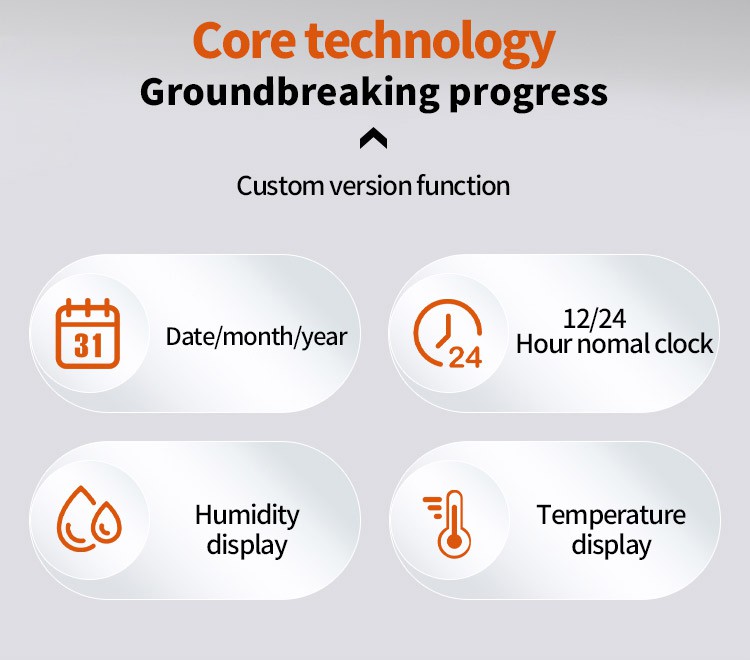 Core technology
Groundbreaking progress

Custom version function

31
Date/month/year

24
12/24
Hour nomal clock

Humidity display

Temperature display